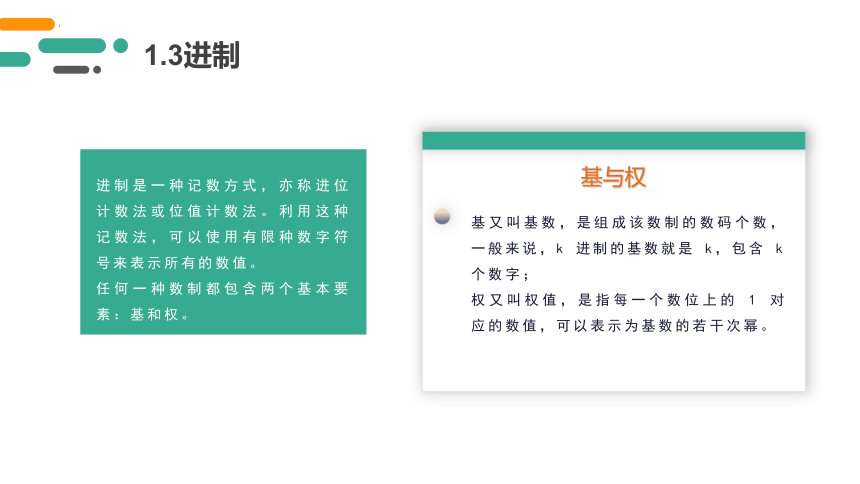 1.3进制

进制是一种记数方式，亦称进位计数法或位值计数法。利用这种记数法，可以使用有限种数字符号来表示所有的数值。
任何一种数制都包含两个基本要素：基和权。

基与权

基又叫基数，是组成该数制的数码个数，一般来说，k 进制的基数就是 k，包含 k 个数字；
权又叫权值，是指每一个数位上的 1 对应的数值，可以表示为基数的若干次幂。